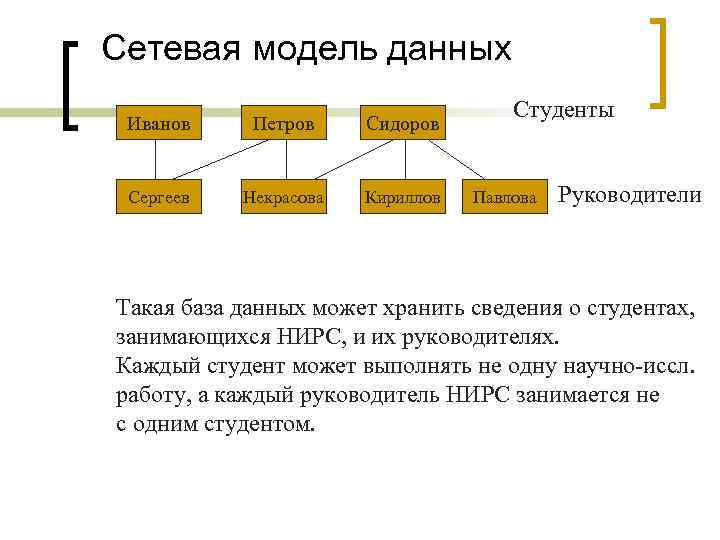 Сетевая модель данных

Иванов
Петров
Сидоров
Студенты

Сергеев
Некрасова
Кириллов
Павлова
Руководители

Такая база данных может хранить сведения о студентах, занимающихся НИРС, и их руководителях.
Каждый студент может выполнять не одну научно-иссл. работу, а каждый руководитель НИРС занимается не с одним студентом.